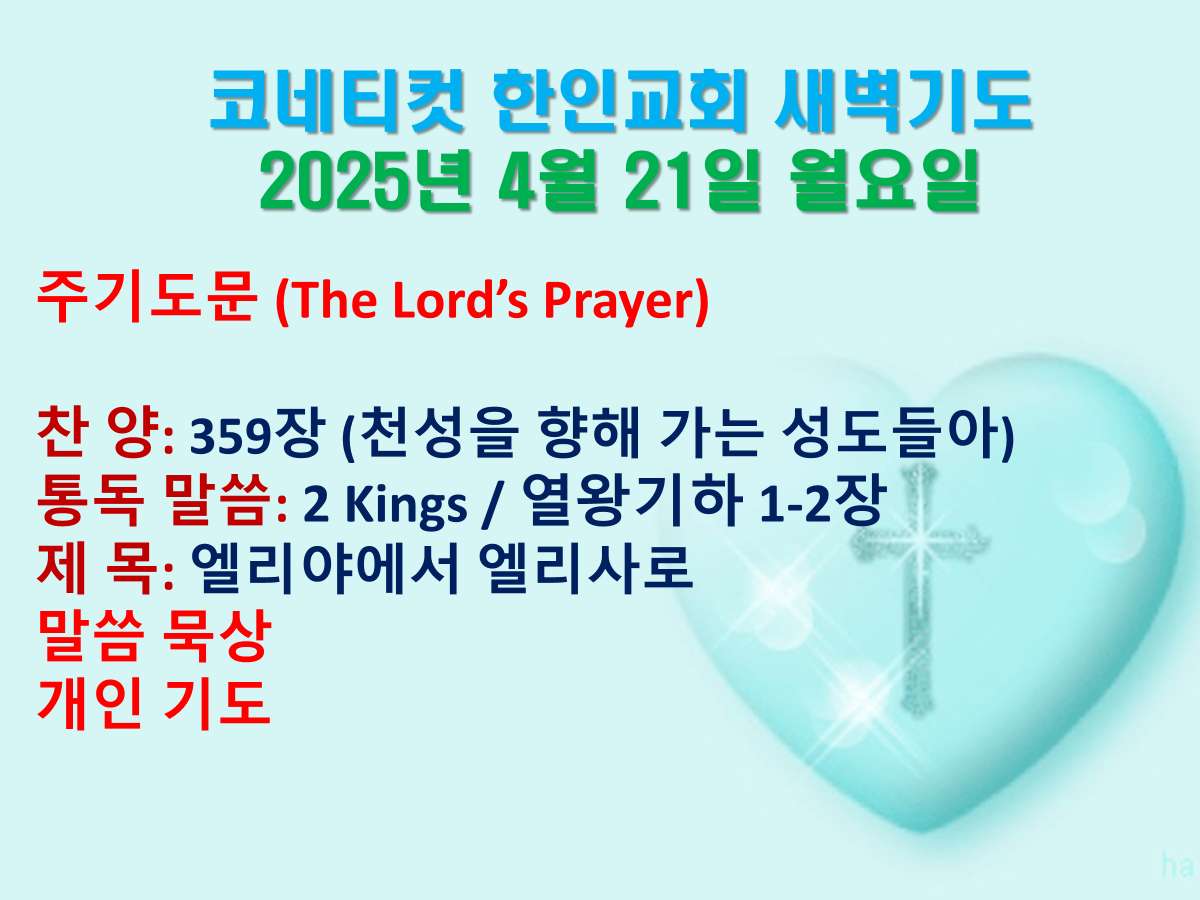 코네티컷 한인교회 새벽기도
2025년 4월 21일 월요일

주기도문 (The Lord's Prayer)

찬 양: 359장 (천성을 향해 가는 성도들아)
통독 말씀: 2 Kings / 열왕기하 1-2장
제 목: 엘리야에서 엘리사로
말씀 묵상
개인 기도

ha